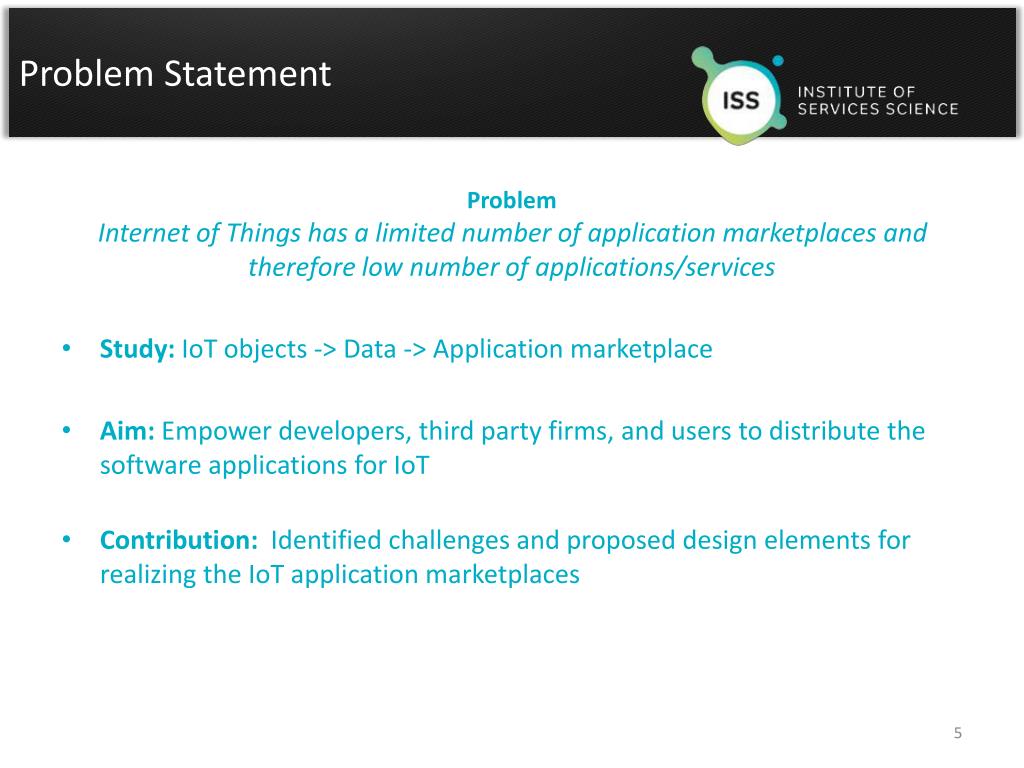 Problem Statement

ISS INSTITUTE OF SERVICES SCIENCE

Problem
Internet of Things has a limited number of application marketplaces and therefore low number of applications/services

• Study: IoT objects -> Data -> Application marketplace

• Aim: Empower developers, third party firms, and users to distribute the software applications for IoT

• Contribution: Identified challenges and proposed design elements for realizing the IoT application marketplaces

5